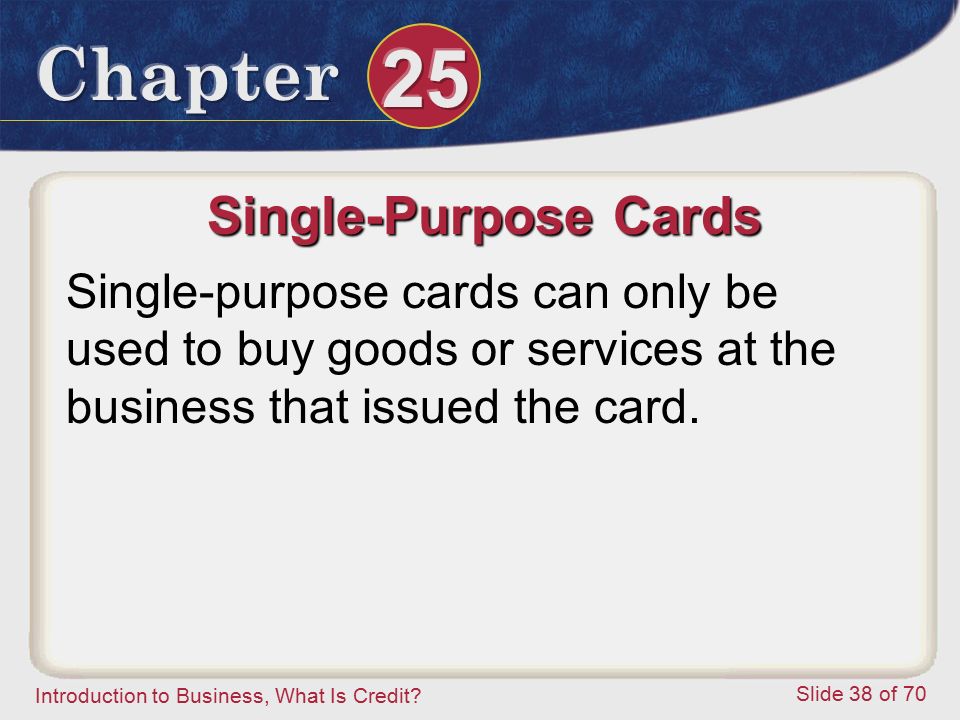 Chapter 25

Single-Purpose Cards

Single-purpose cards can only be used to buy goods or services at the business that issued the card.

Introduction to Business, What Is Credit?

Slide 38 of 70